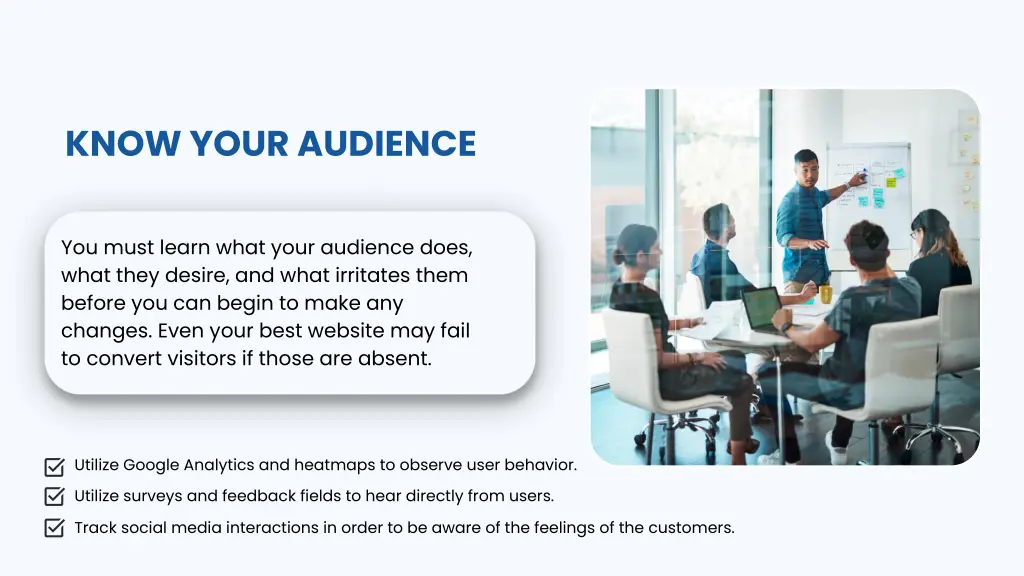 KNOW YOUR AUDIENCE

You must learn what your audience does, what they desire, and what irritates them before you can begin to make any changes. Even your best website may fail to convert visitors if those are absent.

Utilize Google Analytics and heatmaps to observe user behavior.

Utilize surveys and feedback fields to hear directly from users.

Track social media interactions in order to be aware of the feelings of the customers.